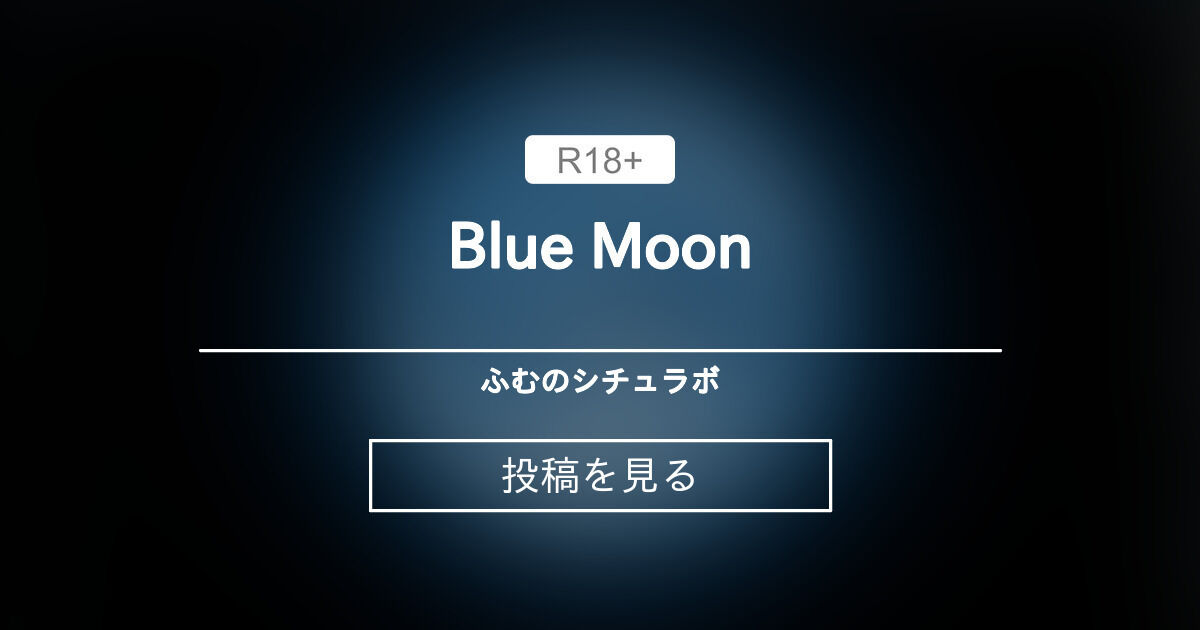 R18+

Blue Moon

ふむのシチュラボ

投稿を見る